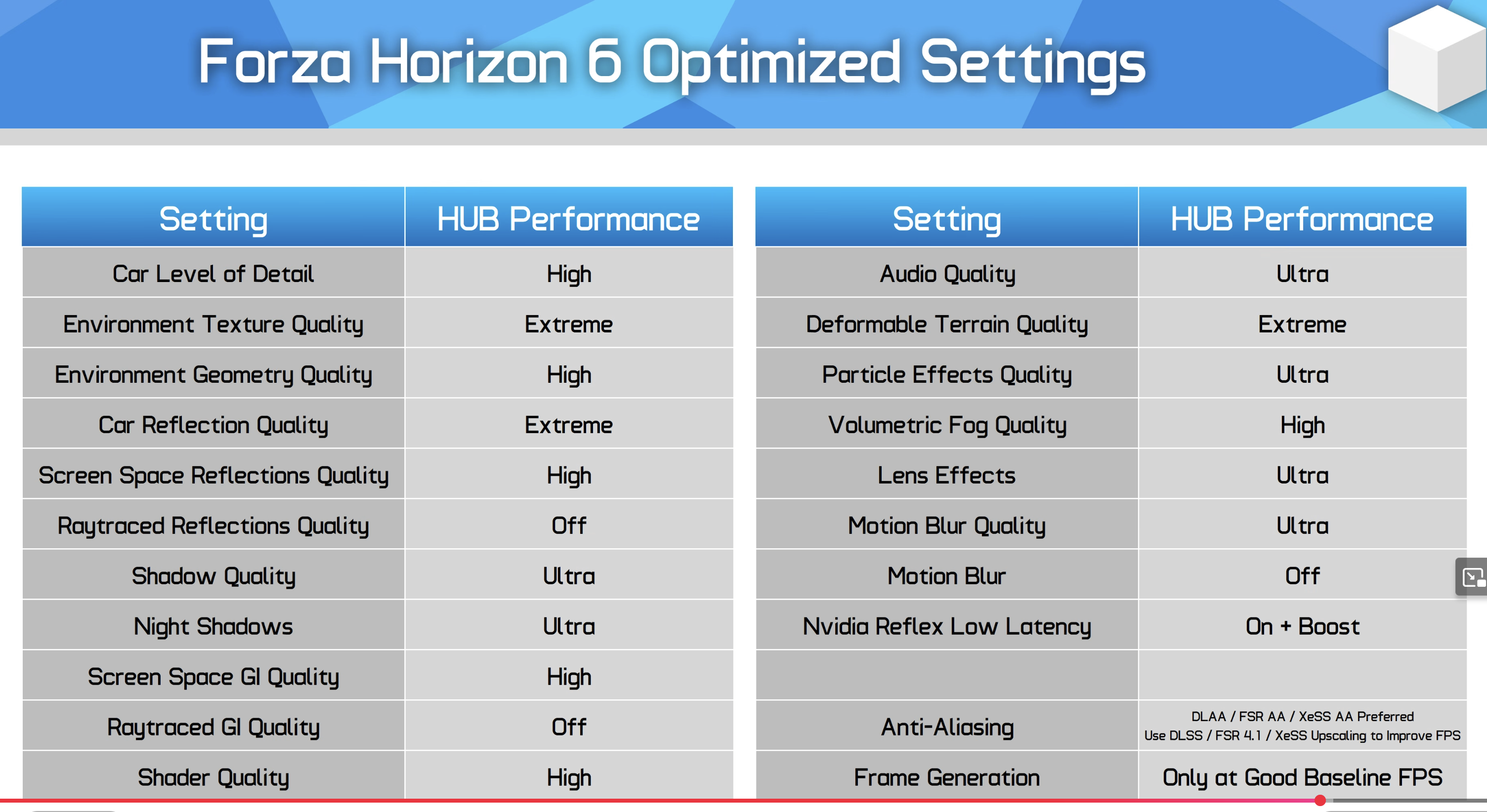 Forza Horizon 6 Optimized Settings

| Setting | HUB Performance |
|---|---|
| Car Level of Detail | High |
| Environment Texture Quality | Extreme |
| Environment Geometry Quality | High |
| Car Reflection Quality | Extreme |
| Screen Space Reflections Quality | High |
| Raytraced Reflections Quality | Off |
| Shadow Quality | Ultra |
| Night Shadows | Ultra |
| Screen Space GI Quality | High |
| Raytraced GI Quality | Off |
| Shader Quality | High |

| Setting | HUB Performance |
|---|---|
| Audio Quality | Ultra |
| Deformable Terrain Quality | Extreme |
| Particle Effects Quality | Ultra |
| Volumetric Fog Quality | High |
| Lens Effects | Ultra |
| Motion Blur Quality | Ultra |
| Motion Blur | Off |
| Nvidia Reflex Low Latency | On + Boost |
| | |
| Anti-Aliasing | DLAA / FSR AA / XeSS AA Preferred Use DLSS / FSR 4.1 / XeSS Upscaling to Improve FPS |
| Frame Generation | Only at Good Baseline FPS |